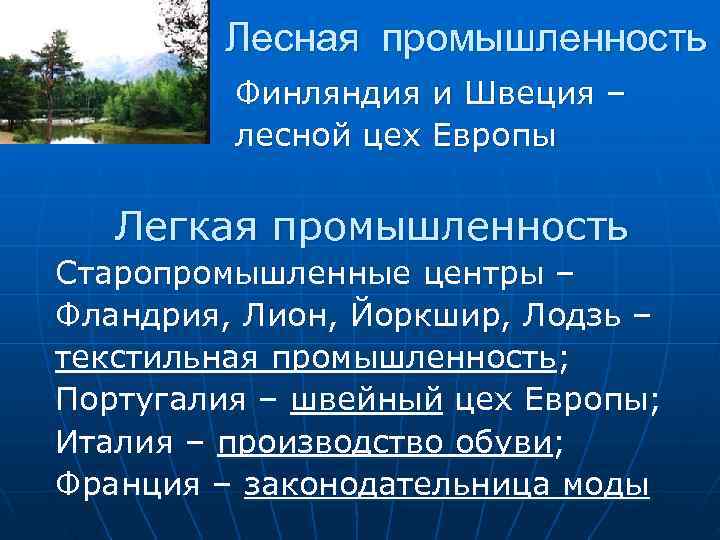 Лесная промышленность

Финляндия и Швеция – лесной цех Европы

Легкая промышленность

Старопромышленные центры – Фландрия, Лион, Йоркшир, Лодзь – текстильная промышленность; Португалия – швейный цех Европы; Италия – производство обуви; Франция – законодательница моды